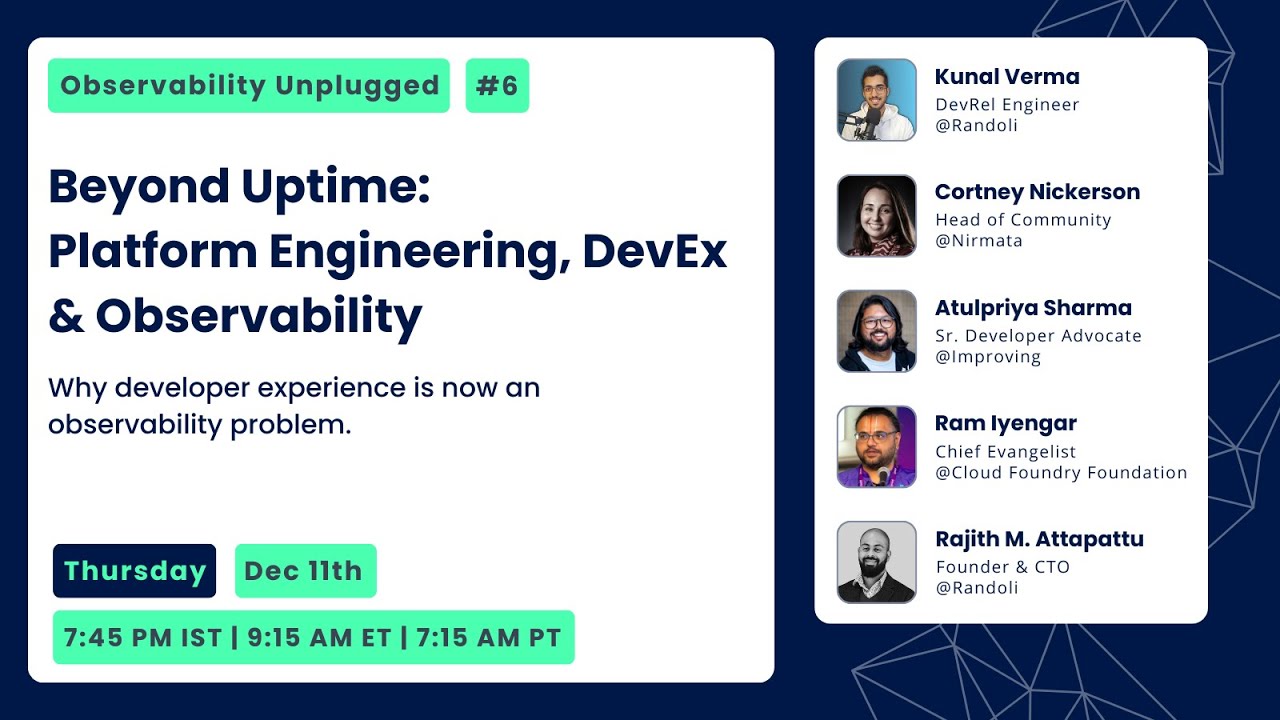 Observability Unplugged #6

Beyond Uptime: Platform Engineering, DevEx & Observability

Why developer experience is now an observability problem.

Thursday Dec 11th

7:45 PM IST | 9:15 AM ET | 7:15 AM PT

Kunal Verma
DevRel Engineer
@Randoli

Cortney Nickerson
Head of Community
@Nirmata

Atulpriya Sharma
Sr. Developer Advocate
@Improving

Ram Iyengar
Chief Evangelist
@Cloud Foundry Foundation

Rajith M. Attapattu
Founder & CTO
@Randoli